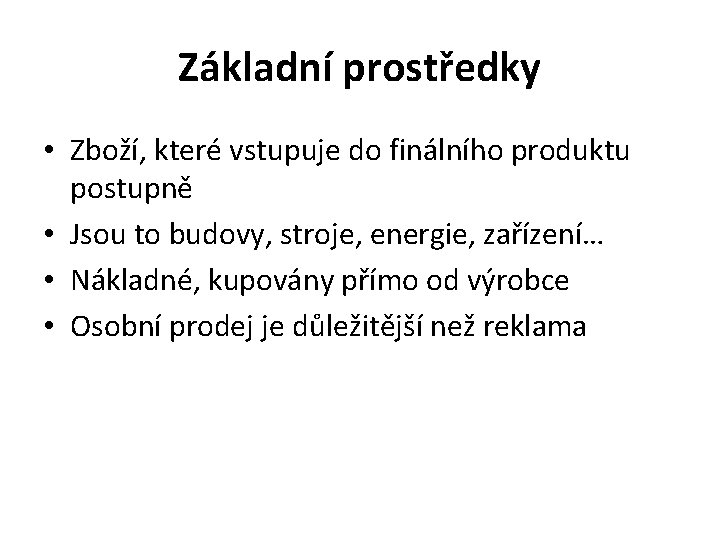 Základní prostředky

• Zboží, které vstupuje do finálního produktu postupně
• Jsou to budovy, stroje, energie, zařízení…
• Nákladné, kupovány přímo od výrobce
• Osobní prodej je důležitější než reklama